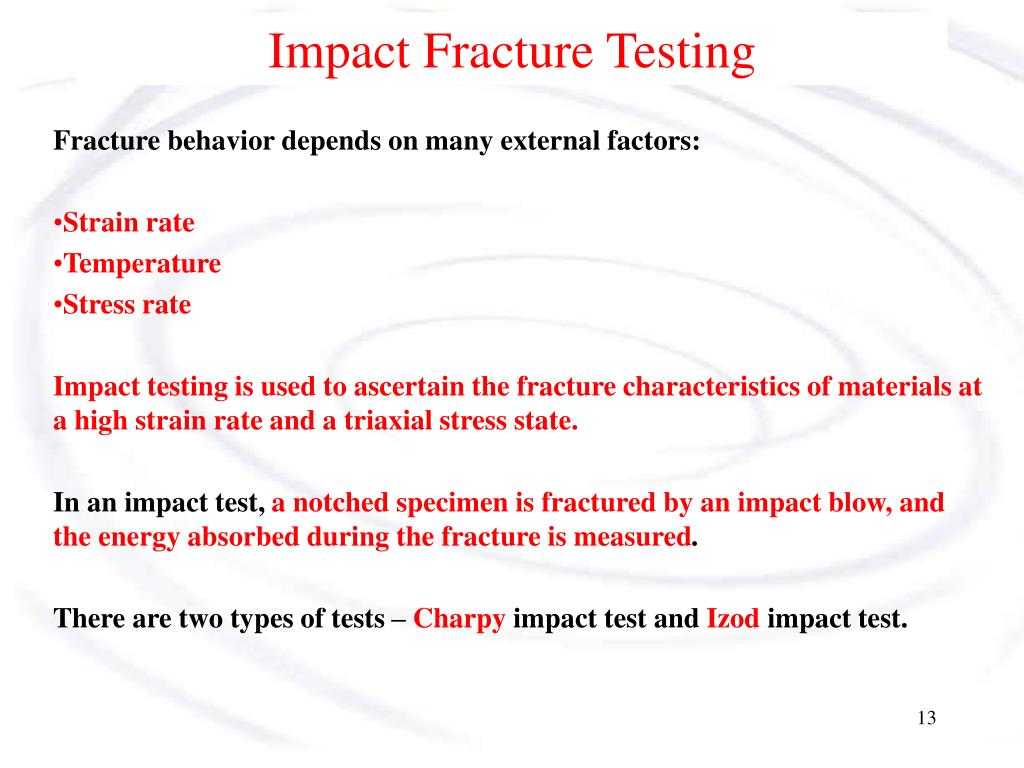 Impact Fracture Testing

Fracture behavior depends on many external factors:

•Strain rate
•Temperature
•Stress rate

Impact testing is used to ascertain the fracture characteristics of materials at a high strain rate and a triaxial stress state.

In an impact test, a notched specimen is fractured by an impact blow, and the energy absorbed during the fracture is measured.

There are two types of tests – Charpy impact test and Izod impact test.

13